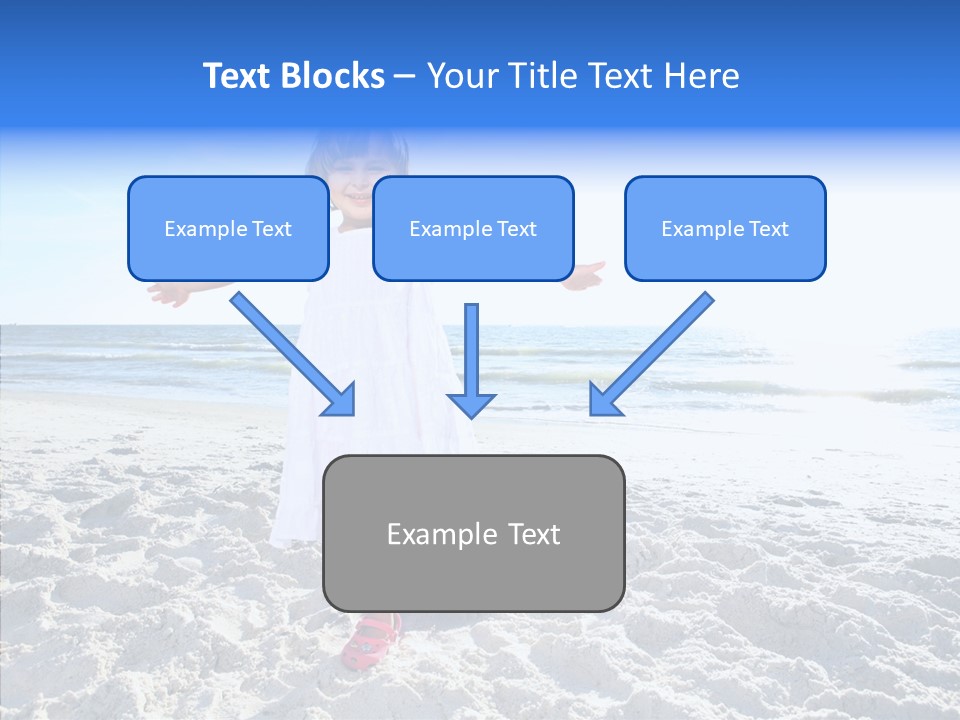 Text Blocks – Your Title Text Here

Example Text

Example Text

Example Text

Example Text